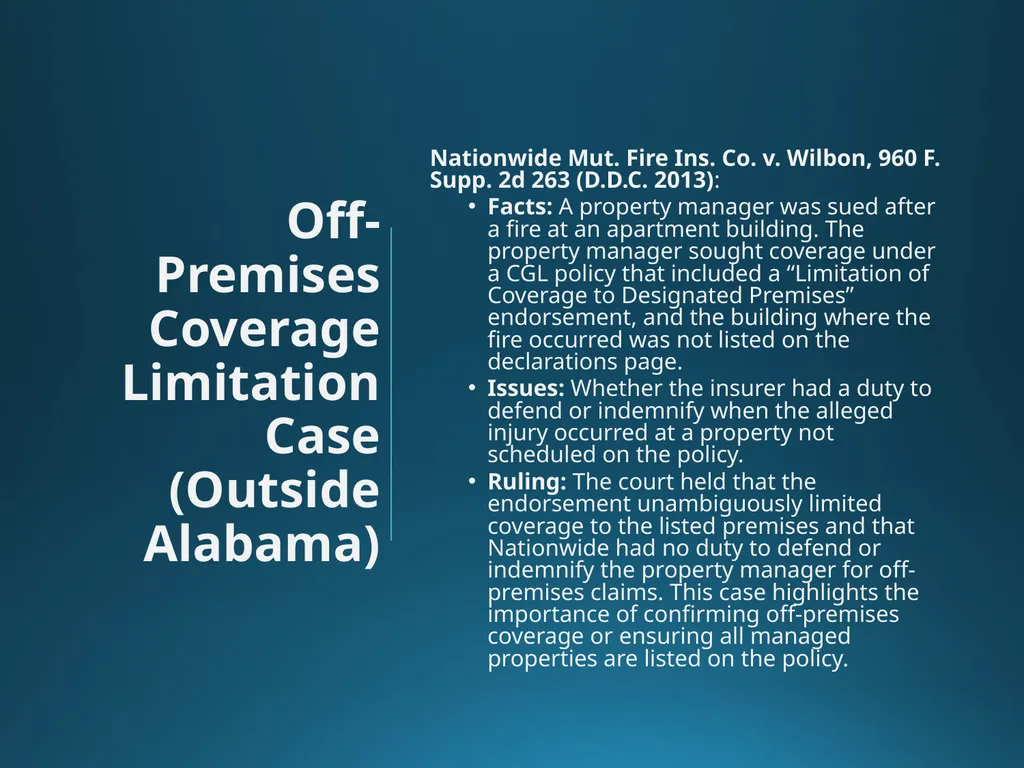 Off-Premises Coverage Limitation Case (Outside Alabama)

Nationwide Mut. Fire Ins. Co. v. Wilbon, 960 F. Supp. 2d 263 (D.D.C. 2013):

• Facts: A property manager was sued after a fire at an apartment building. The property manager sought coverage under a CGL policy that included a “Limitation of Coverage to Designated Premises” endorsement, and the building where the fire occurred was not listed on the declarations page.
• Issues: Whether the insurer had a duty to defend or indemnify when the alleged injury occurred at a property not scheduled on the policy.
• Ruling: The court held that the endorsement unambiguously limited coverage to the listed premises and that Nationwide had no duty to defend or indemnify the property manager for off-premises claims. This case highlights the importance of confirming off-premises coverage or ensuring all managed properties are listed on the policy.